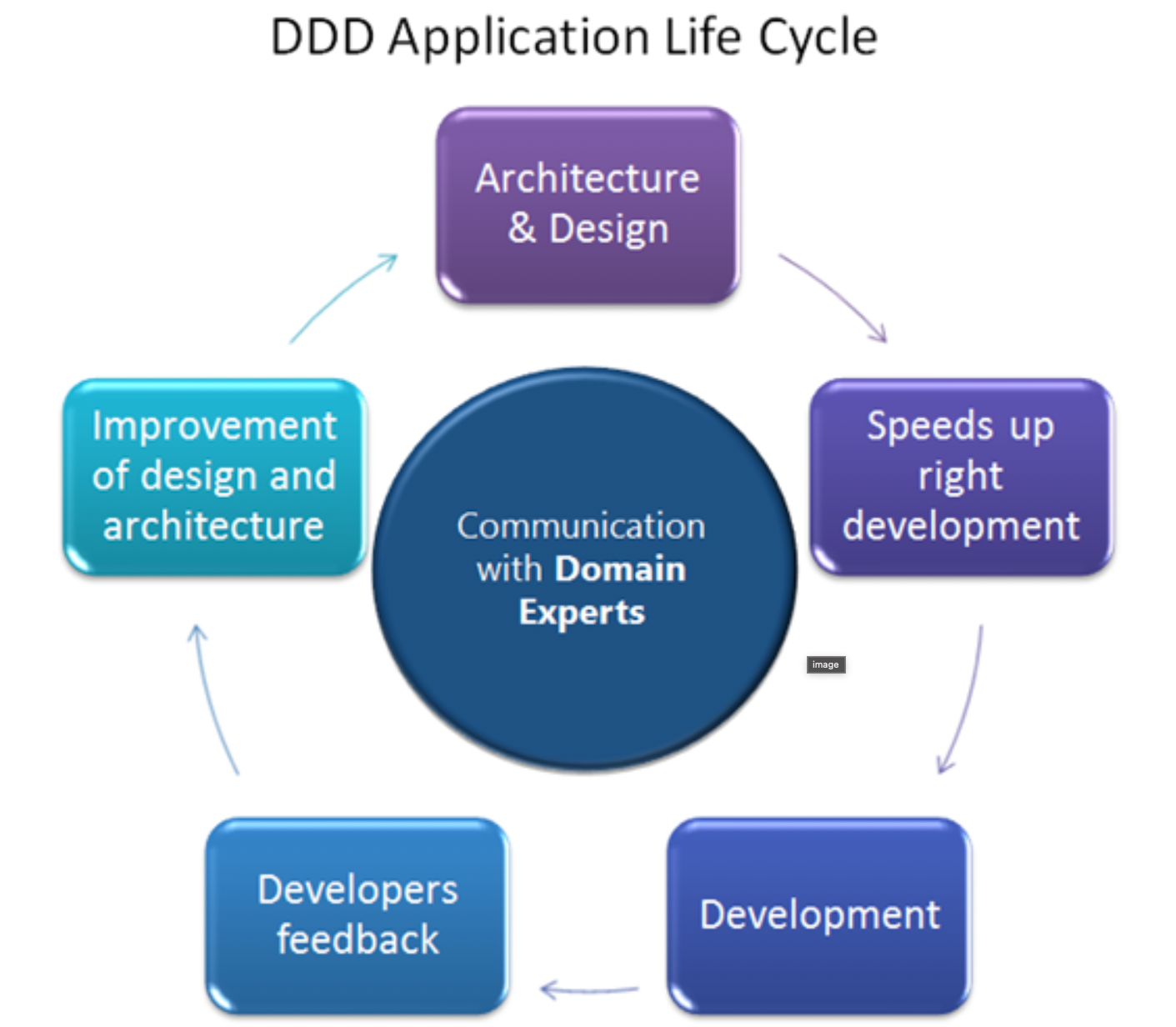 DDD Application Life Cycle

Architecture & Design

Speeds up right development

Development

Developers feedback

Improvement of design and architecture

Communication with Domain Experts

image